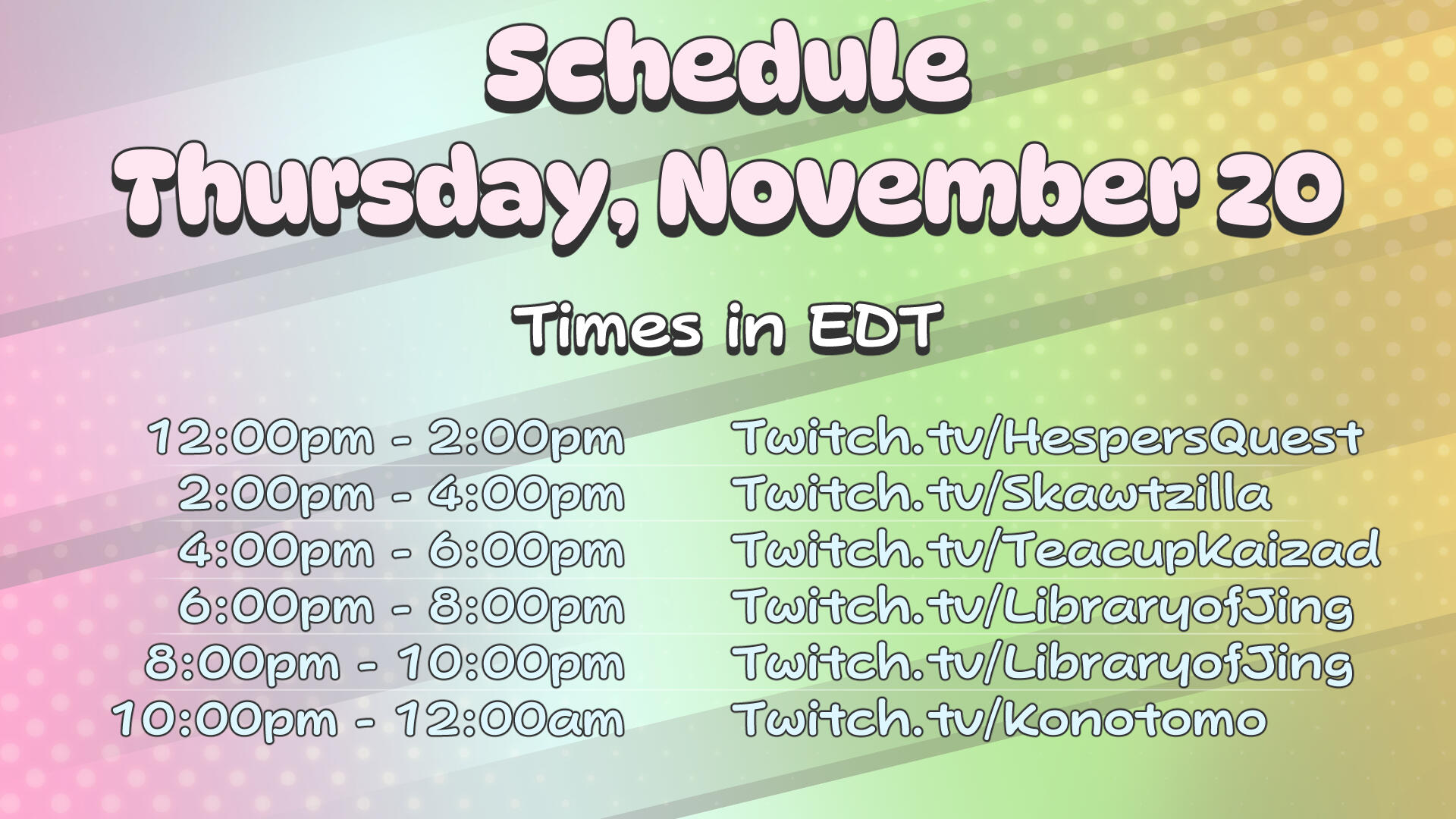 Schedule
Thursday, November 20

Times in EDT

| 12:00pm - 2:00pm | Twitch.tv/HespersQuest |
|---|---|
| 2:00pm - 4:00pm | Twitch.tv/Skawtzilla |
| 4:00pm - 6:00pm | Twitch.tv/TeacupKaizad |
| 6:00pm - 8:00pm | Twitch.tv/LibraryofJing |
| 8:00pm - 10:00pm | Twitch.tv/LibraryofJing |
| 10:00pm - 12:00am | Twitch.tv/Konotomo |